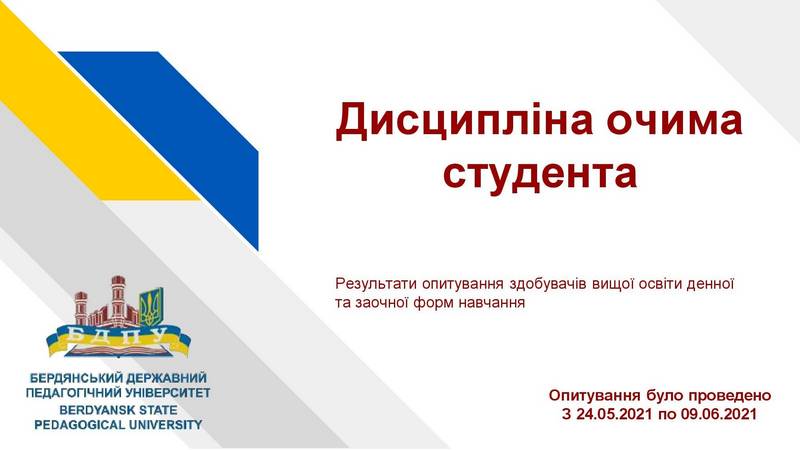 Дисципліна очима студента

Результати опитування здобувачів вищої освіти денної та заочної форм навчання

БДПУ

БЕРДЯНСЬКИЙ ДЕРЖАВНИЙ ПЕДАГОГІЧНИЙ УНІВЕРСИТЕТ
BERDYANSK STATE PEDAGOGICAL UNIVERSITY

Опитування було проведено
З 24.05.2021 по 09.06.2021